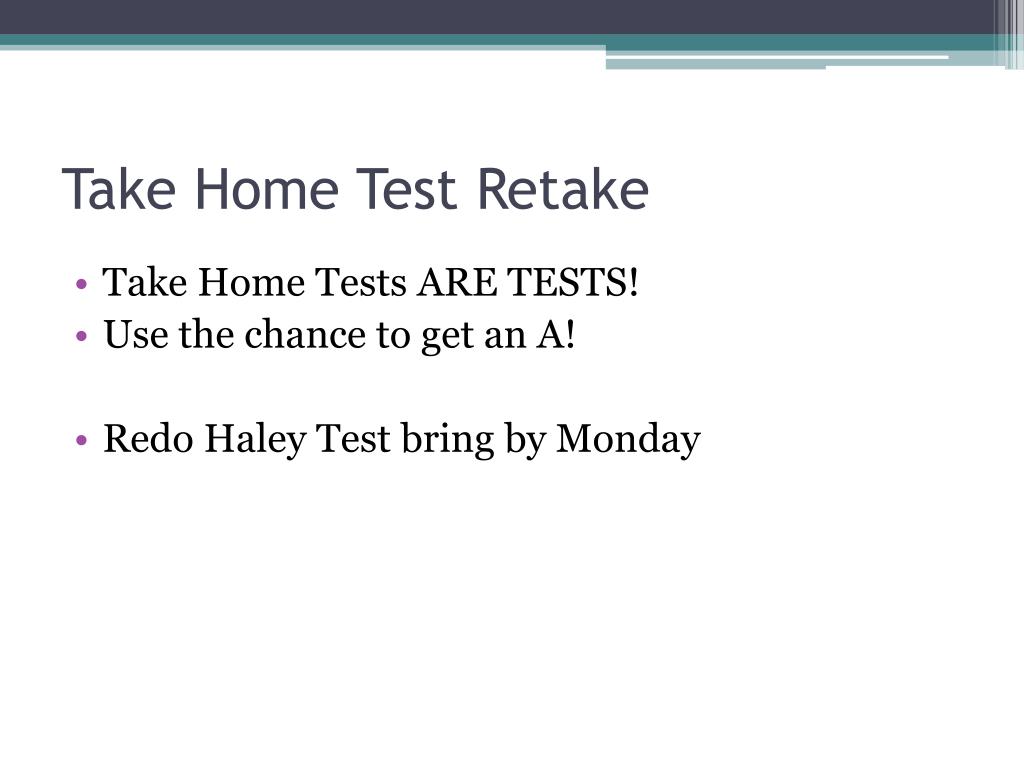 Take Home Test Retake

• Take Home Tests ARE TESTS!
• Use the chance to get an A!

• Redo Haley Test bring by Monday